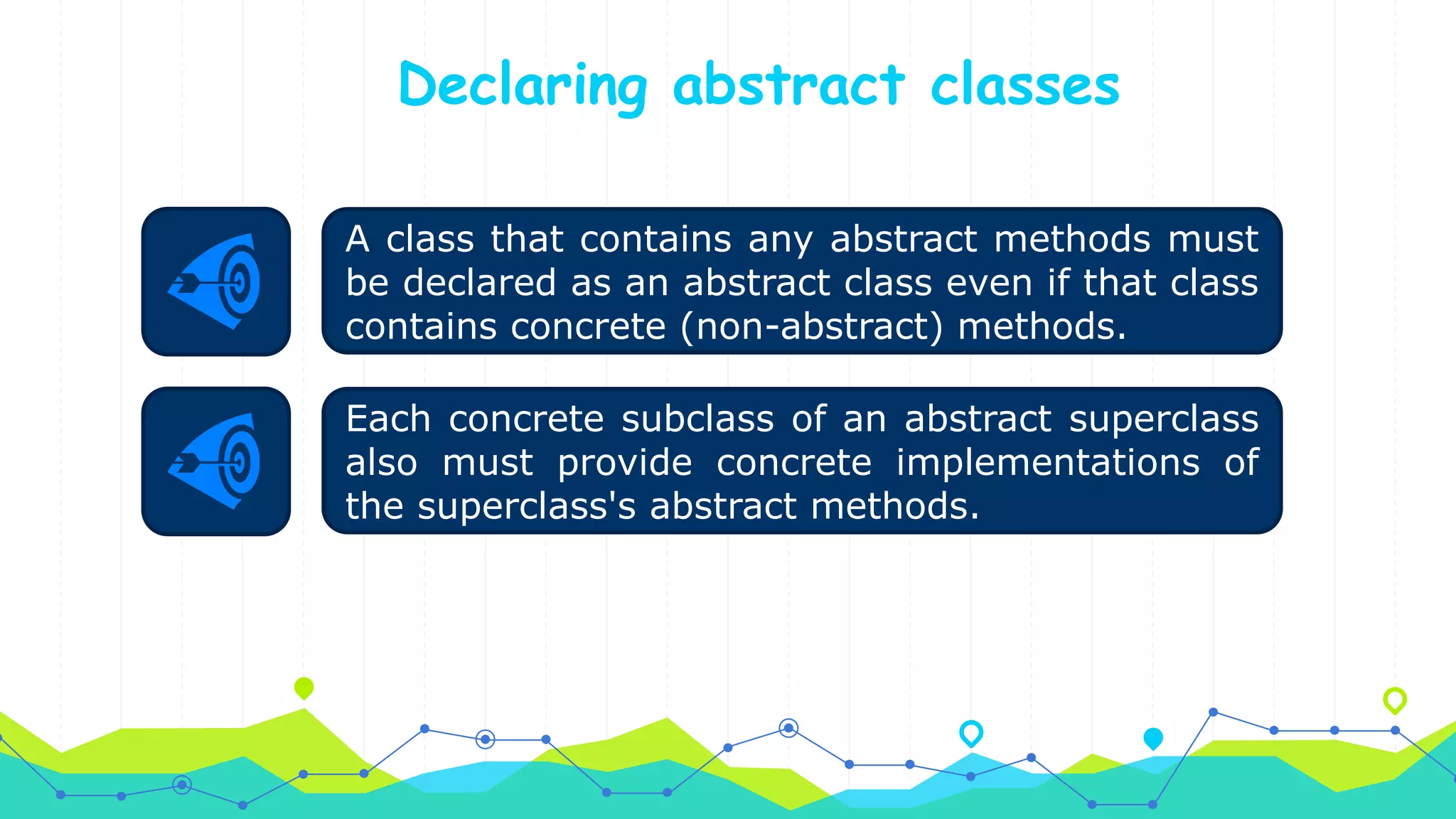 Declaring abstract classes

A class that contains any abstract methods must be declared as an abstract class even if that class contains concrete (non-abstract) methods.

Each concrete subclass of an abstract superclass also must provide concrete implementations of the superclass's abstract methods.